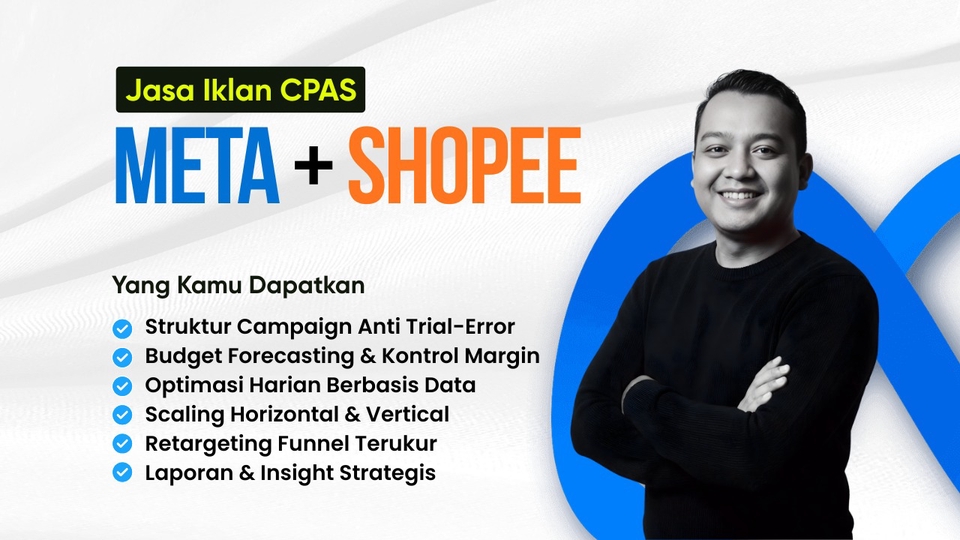 Jasa Iklan CPAS

META + SHOPEE

Yang Kamu Dapatkan

Struktur Campaign Anti Trial-Error
Budget Forecasting & Kontrol Margin
Optimasi Harian Berbasis Data
Scaling Horizontal & Vertical
Retargeting Funnel Terukur
Laporan & Insight Strategis